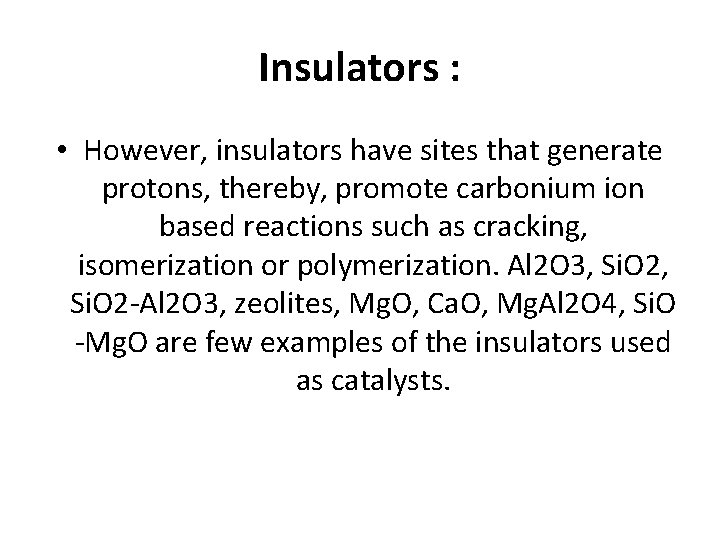 Insulators :

• However, insulators have sites that generate protons, thereby, promote carbonium ion based reactions such as cracking, isomerization or polymerization. Al2O3, SiO2, SiO2-Al2O3, zeolites, MgO, CaO, MgAl2O4, SiO -MgO are few examples of the insulators used as catalysts.